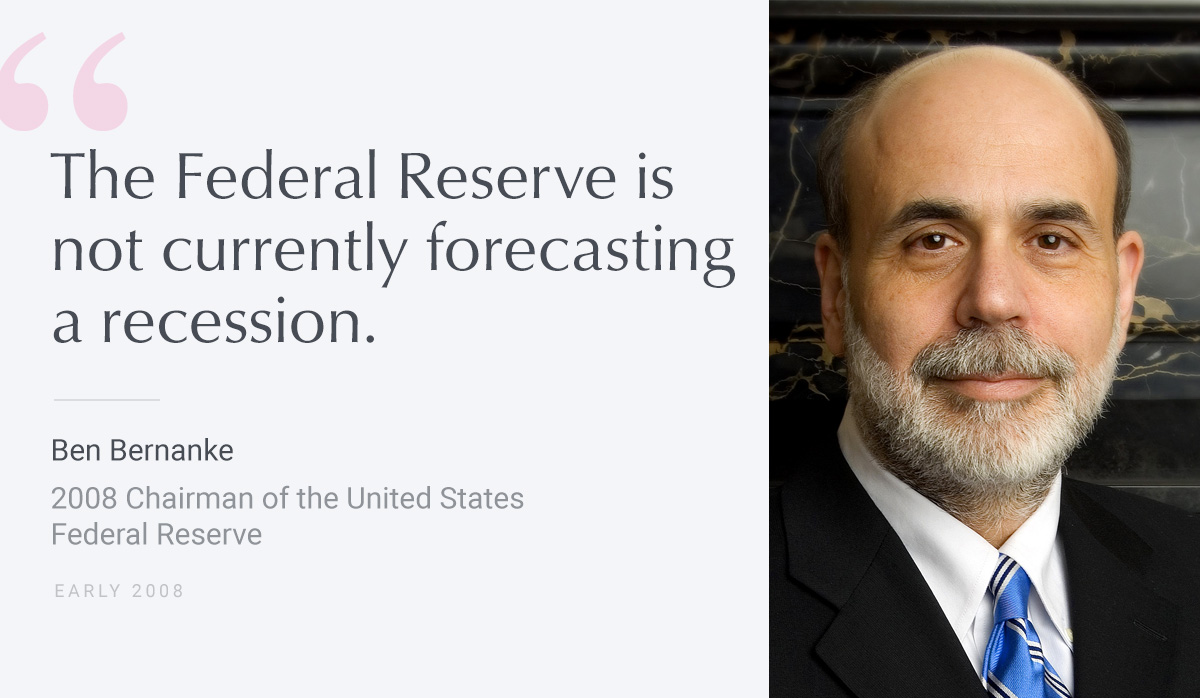 “

The Federal Reserve is not currently forecasting a recession.

Ben Bernanke

2008 Chairman of the United States Federal Reserve

EARLY 2008